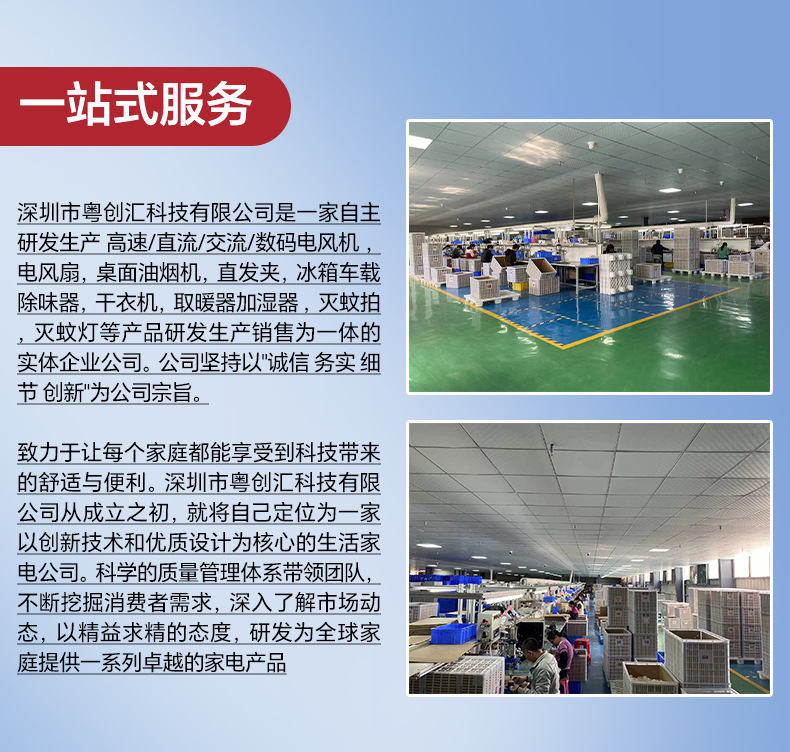 一站式服务

深圳市粤创汇科技有限公司是一家自主研发生产 高速/直流/交流/数码电风机，电风扇，桌面油烟机，直发夹，冰箱车载除味器，干衣机，取暖器加湿器，灭蚊拍，灭蚊灯等产品研发生产销售为一体的实体企业公司。公司坚持以"诚信 务实 细节 创新"为公司宗旨。

致力于让每个家庭都能享受到科技带来的舒适与便利。深圳市粤创汇科技有限公司从成立之初，就将自己定位为一家以创新技术和优质设计为核心的生活家电公司。科学的质量管理体系带领团队，不断挖掘消费者需求，深入了解市场动态，以精益求精的态度，研发为全球家庭提供一系列卓越的家电产品